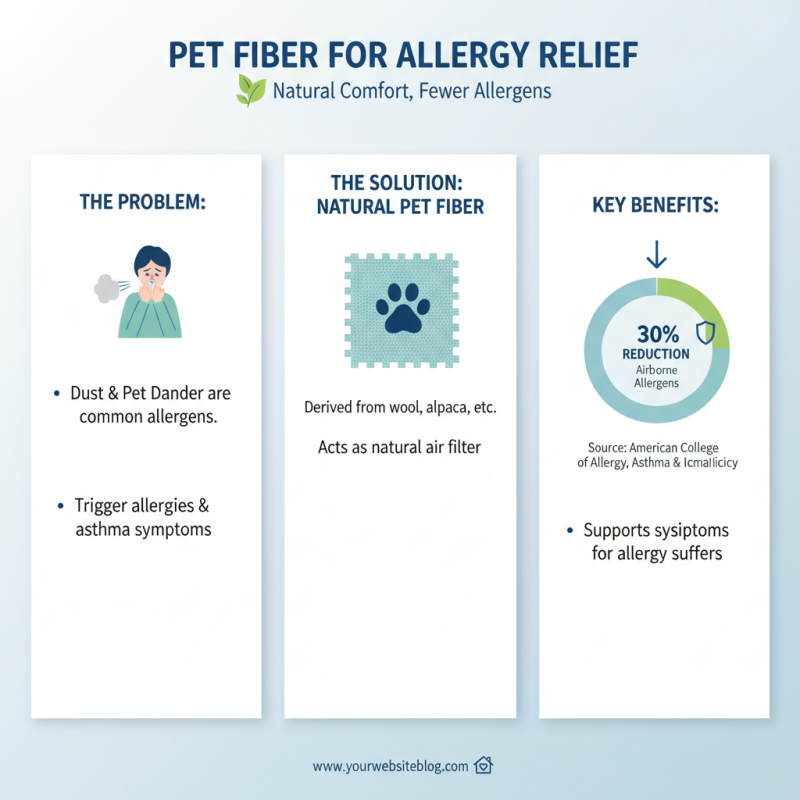 PET FIBER FOR ALLERGY RELIEF

Natural Comfort, Fewer Allergens

THE PROBLEM:

• Dust & Pet Dander are common allergens.

• Trigger allergies & asthma symptoms

THE SOLUTION: NATURAL PET FIBER

Derived from wool, alpaca, etc.

Acts as natural air filter

KEY BENEFITS:

30% REDUCTION Airborne Allergens

Source: American College of Allergy, Asthma & Icmallicicy

• Supports sysiptoms for allergy suffers

www.yourwebsiteblog.com